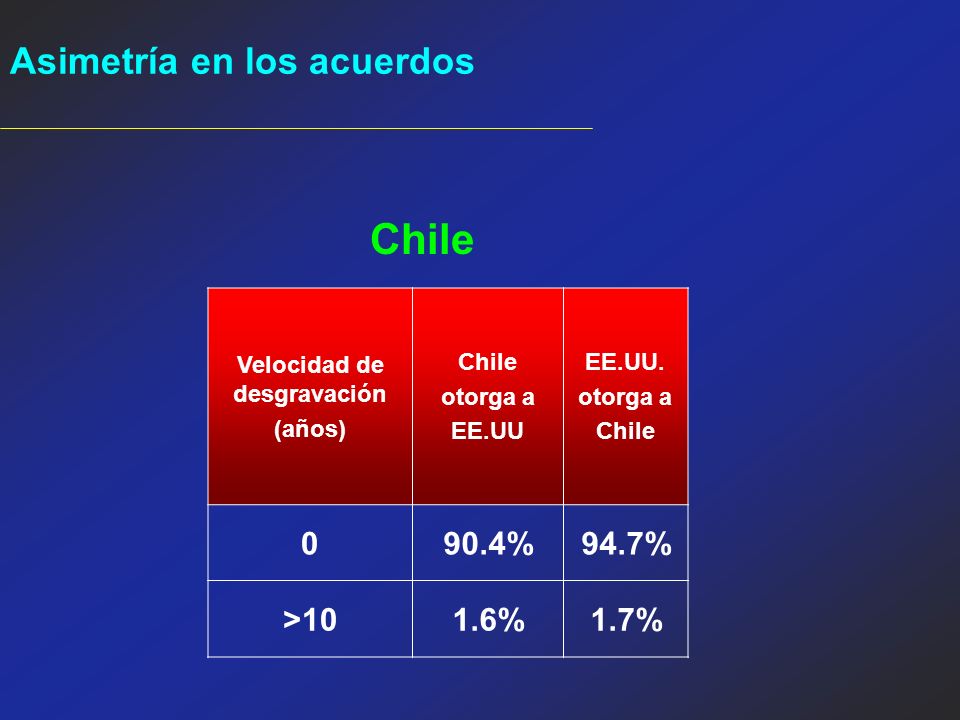 Asimetría en los acuerdos

Chile

| Velocidad de desgravación (años) | Chile otorga a EE.UU | EE.UU. otorga a Chile |
|---|---|---|
| 0 | 90.4% | 94.7% |
| >10 | 1.6% | 1.7% |